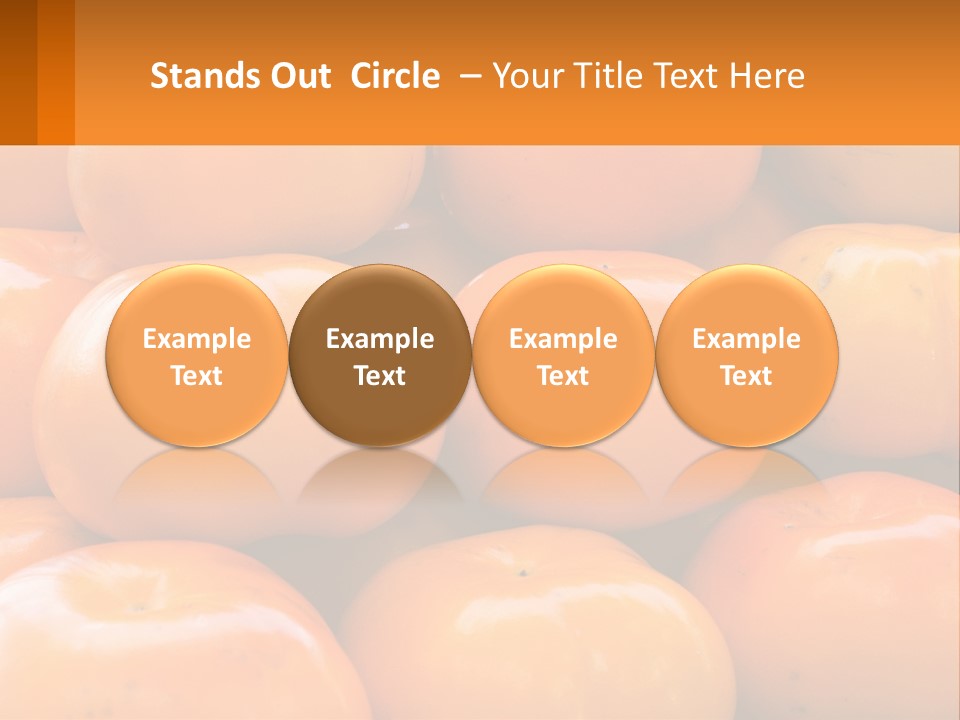 Stands Out Circle – Your Title Text Here

Example Text

Example Text

Example Text

Example Text